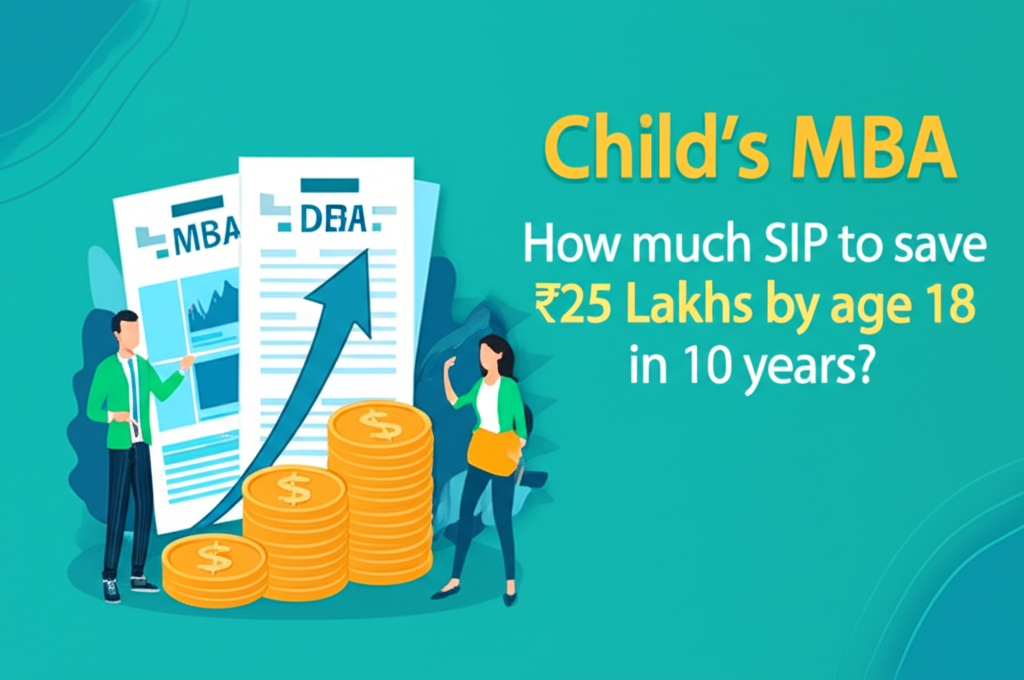 MBA

DBA

$

$

$

Child's MBA

How much SIP to save ₹25 Lakhs by age 18 in 10 years?